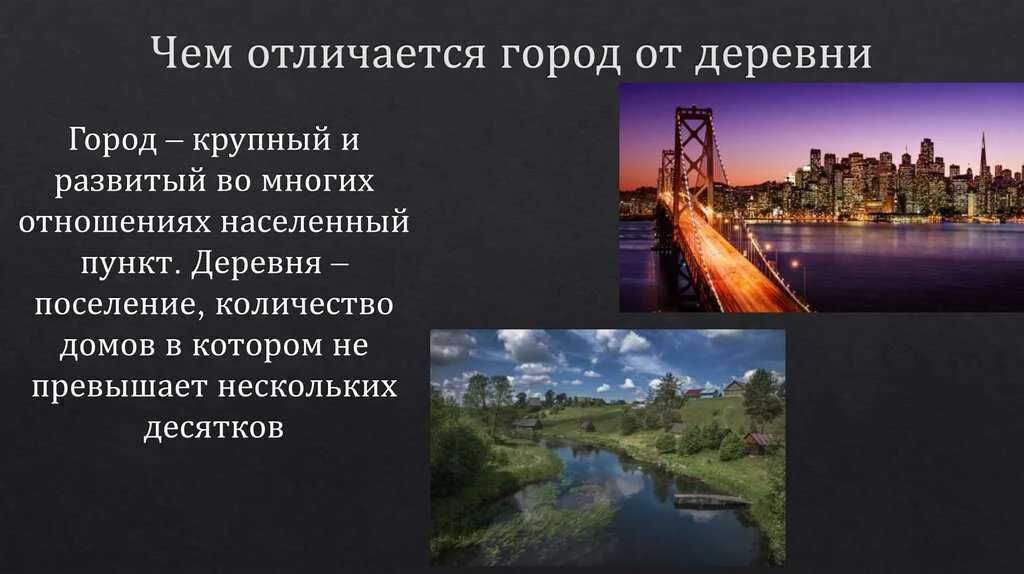 Чем отличается город от деревни

Город – крупный и развитый во многих отношениях населенный пункт. Деревня – поселение, количество домов в котором не превышает нескольких десятков